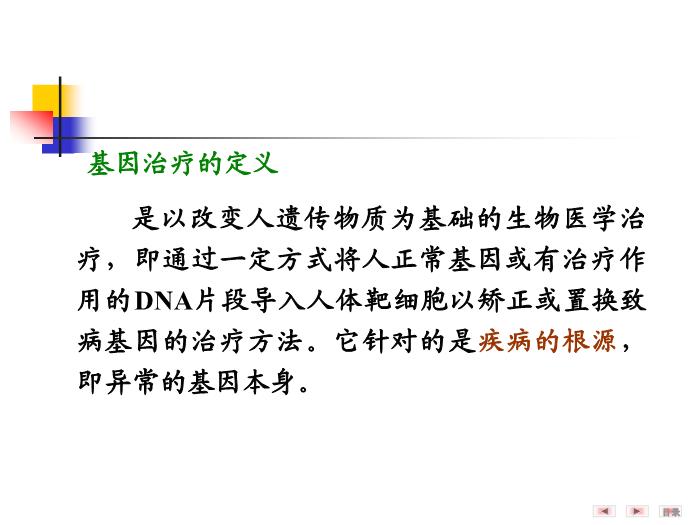 基因治疗的定义

是以改变人遗传物质为基础的生物医学治疗，即通过一定方式将人正常基因或有治疗作用的DNA片段导入人体靶细胞以矫正或置换致病基因的治疗方法。它针对的是疾病的根源，即异常的基因本身。

目录